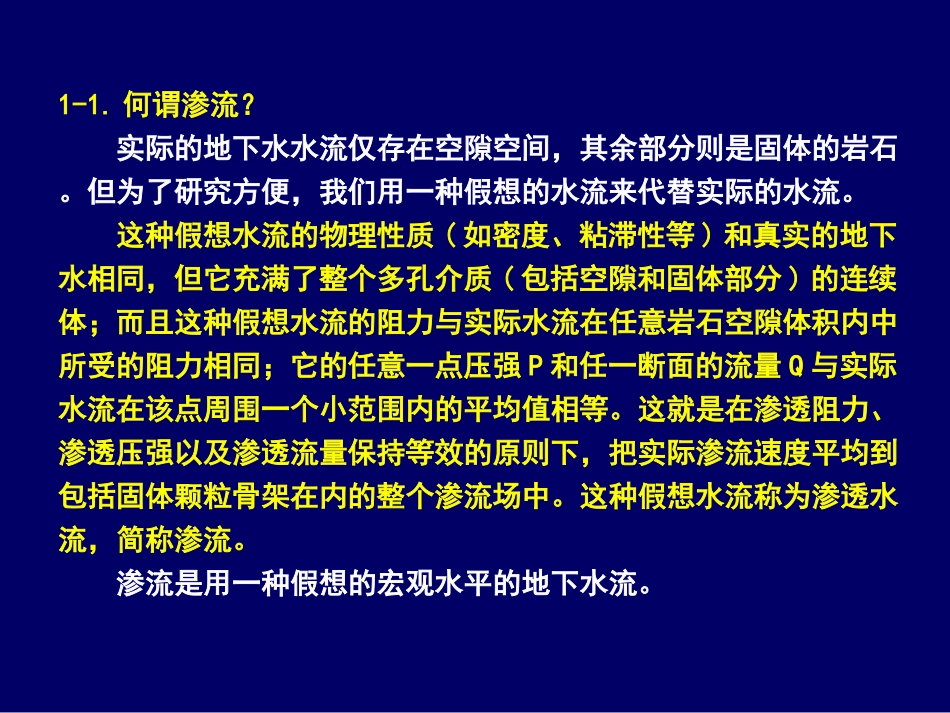 1-1. 何谓渗流？

实际的地下水水流仅存在空隙空间，其余部分则是固体的岩石。但为了研究方便，我们用一种假想的水流来代替实际的水流。

这种假想水流的物理性质（如密度、粘滞性等）和真实的地下水相同，但它充满了整个多孔介质（包括空隙和固体部分）的连续体；而且这种假想水流的阻力与实际水流在任意岩石空隙体积内中所受的阻力相同；它的任意一点压强 P 和任一断面的流量 Q 与实际水流在该点周围一个小范围内的平均值相等。这就是在渗透阻力、渗透压强以及渗透流量保持等效的原则下，把实际渗流速度平均到包括固体颗粒骨架在内的整个渗流场中。这种假想水流称为渗透水流，简称渗流。

渗流是用一种假想的宏观水平的地下水流。